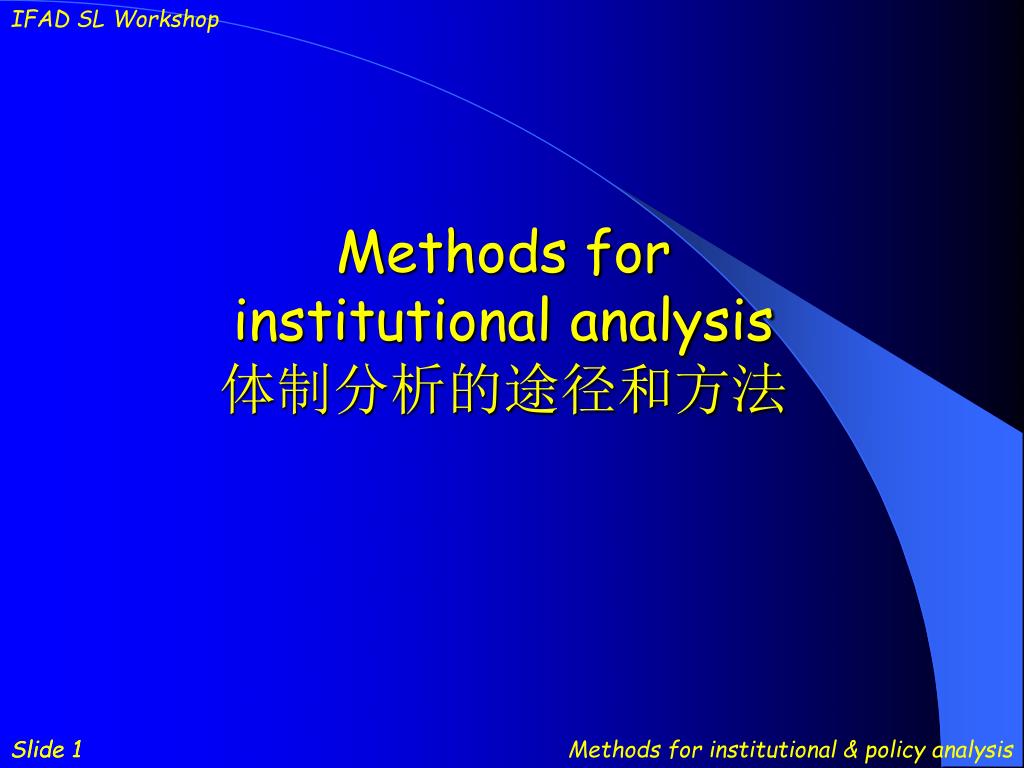 IFAD SL Workshop

Methods for institutional analysis
体制分析的途径和方法

Slide 1

Methods for institutional & policy analysis